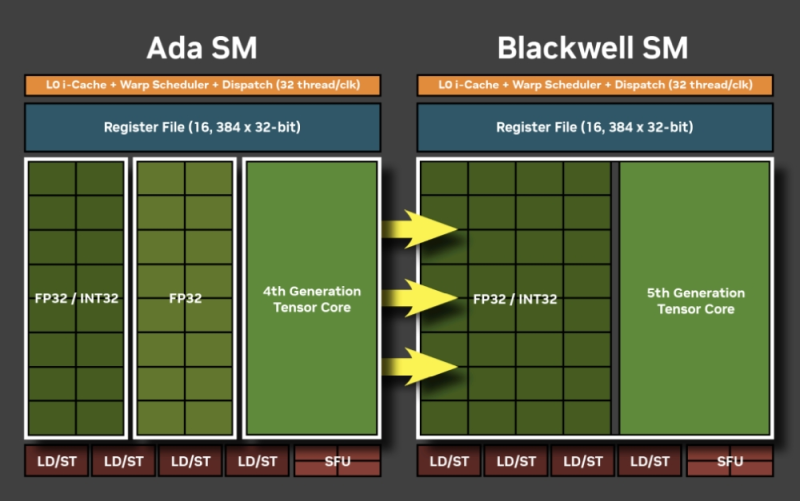 Ada SM

L0 i-Cache + Warp Scheduler + Dispatch (32 thread/clk)

Register File (16, 384 x 32-bit)

FP32 / INT32

FP32

4th Generation Tensor Core

LD/ST LD/ST LD/ST LD/ST SFU

Blackwell SM

L0 i-Cache + Warp Scheduler + Dispatch (32 thread/clk)

Register File (16, 384 x 32-bit)

FP32 / INT32

5th Generation Tensor Core

LD/ST LD/ST LD/ST LD/ST SFU